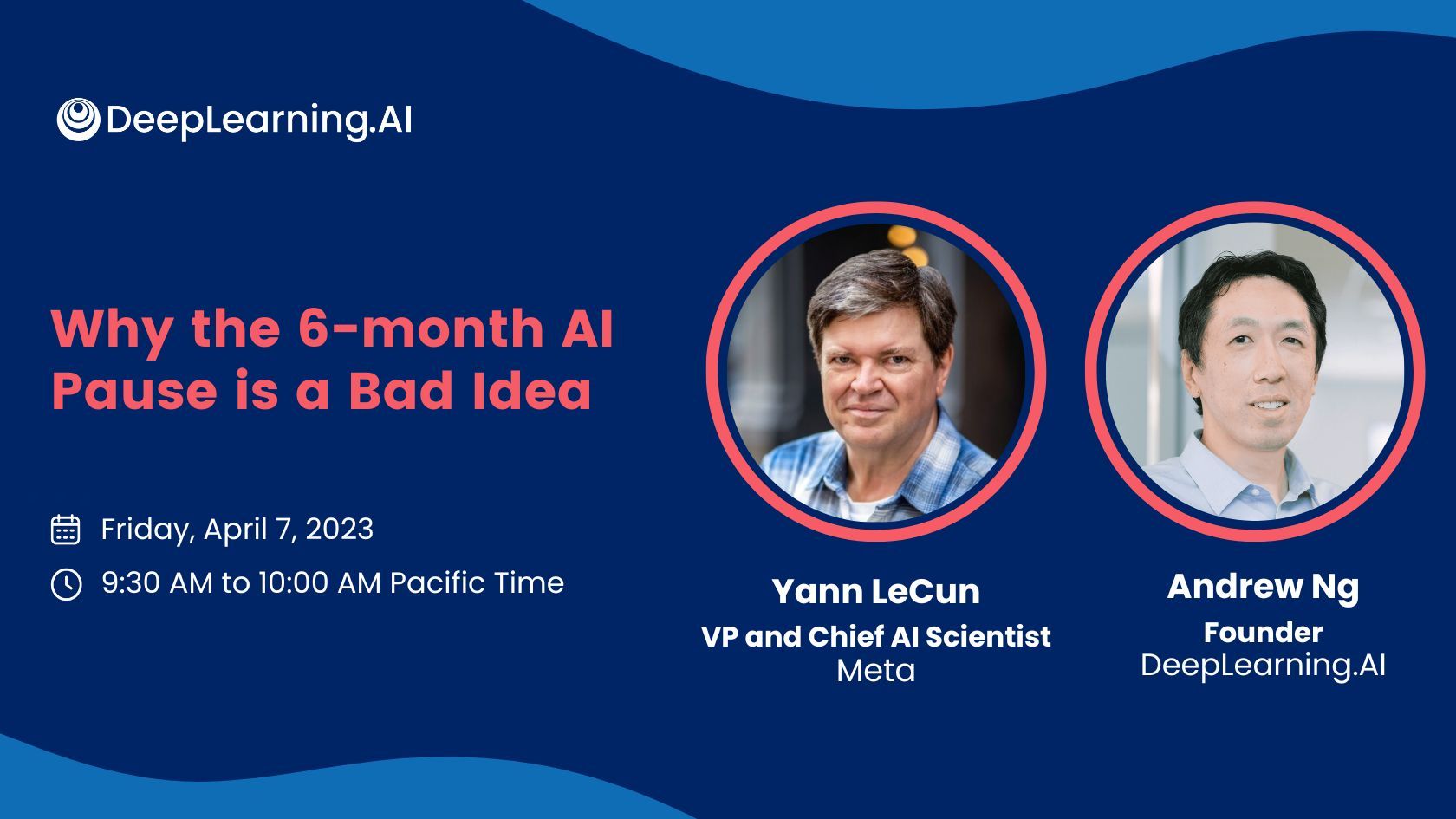 DeepLearning.AI

Why the 6-month AI Pause is a Bad Idea

Friday, April 7, 2023

9:30 AM to 10:00 AM Pacific Time

Yann LeCun
VP and Chief AI Scientist
Meta

Andrew Ng
Founder
DeepLearning.AI